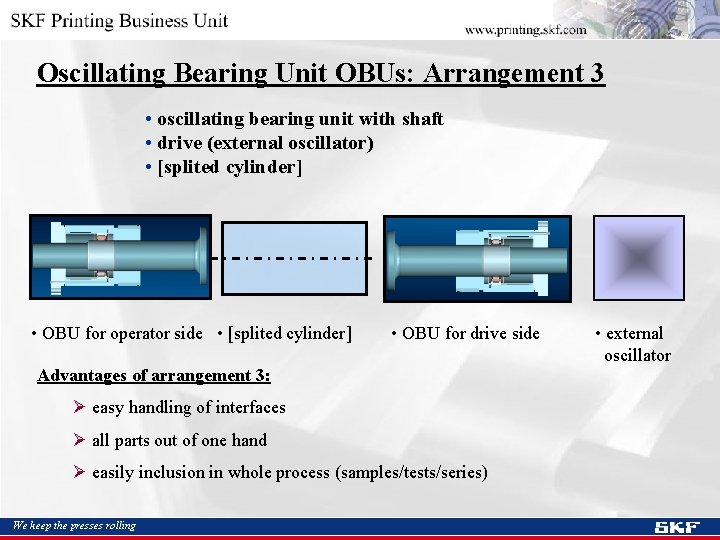 SKF Printing Business Unit

www.printing.skf.com

Oscillating Bearing Unit OBUs: Arrangement 3

• oscillating bearing unit with shaft
• drive (external oscillator)
• [splited cylinder]

• OBU for operator side

• [splited cylinder]

• OBU for drive side

• external oscillator

Advantages of arrangement 3:

➢ easy handling of interfaces

➢ all parts out of one hand

➢ easily inclusion in whole process (samples/tests/series)

We keep the presses rolling

SKF